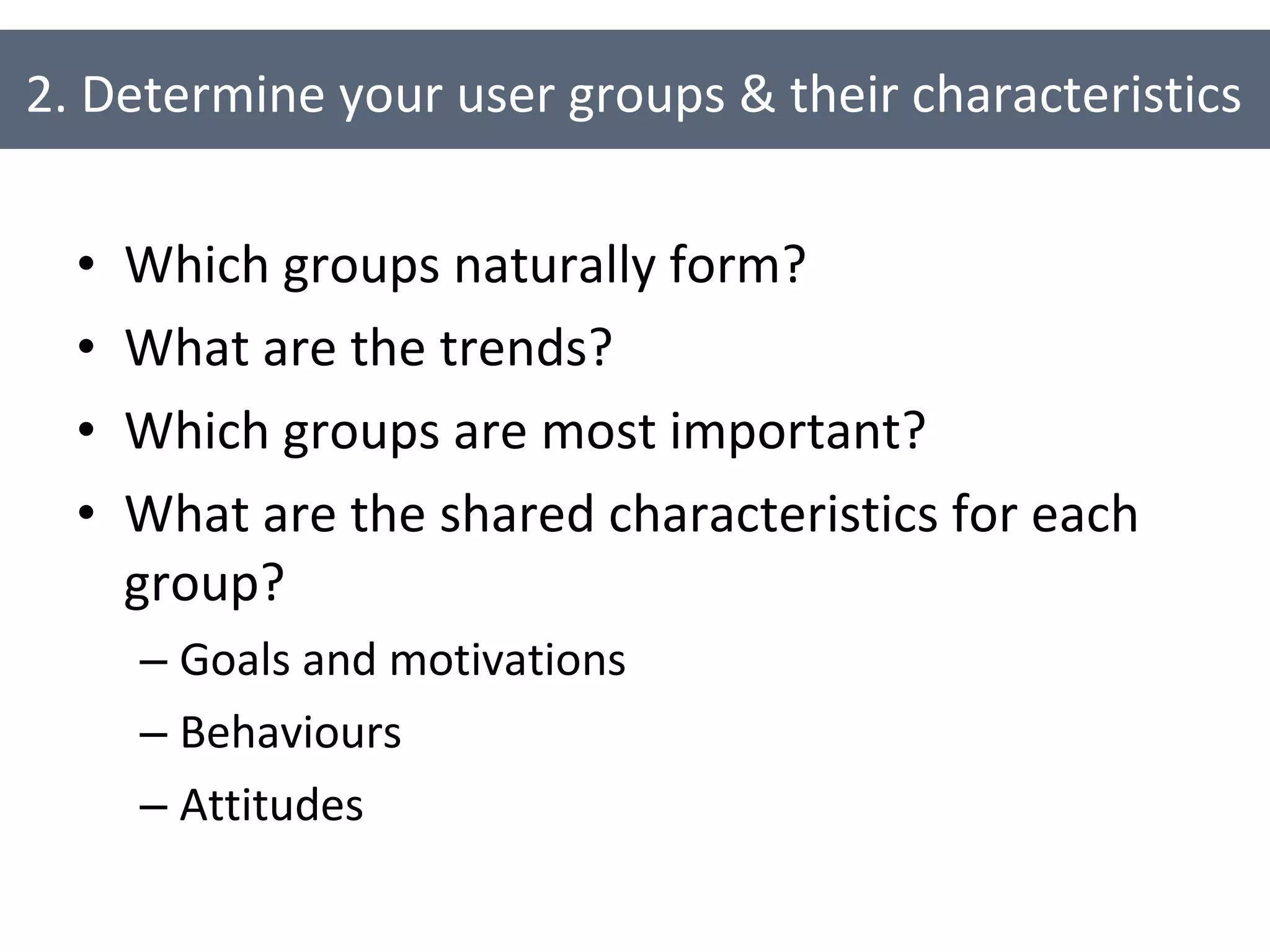 2. Determine your user groups & their characteristics

• Which groups naturally form?
• What are the trends?
• Which groups are most important?
• What are the shared characteristics for each group?
– Goals and motivations
– Behaviours
– Attitudes